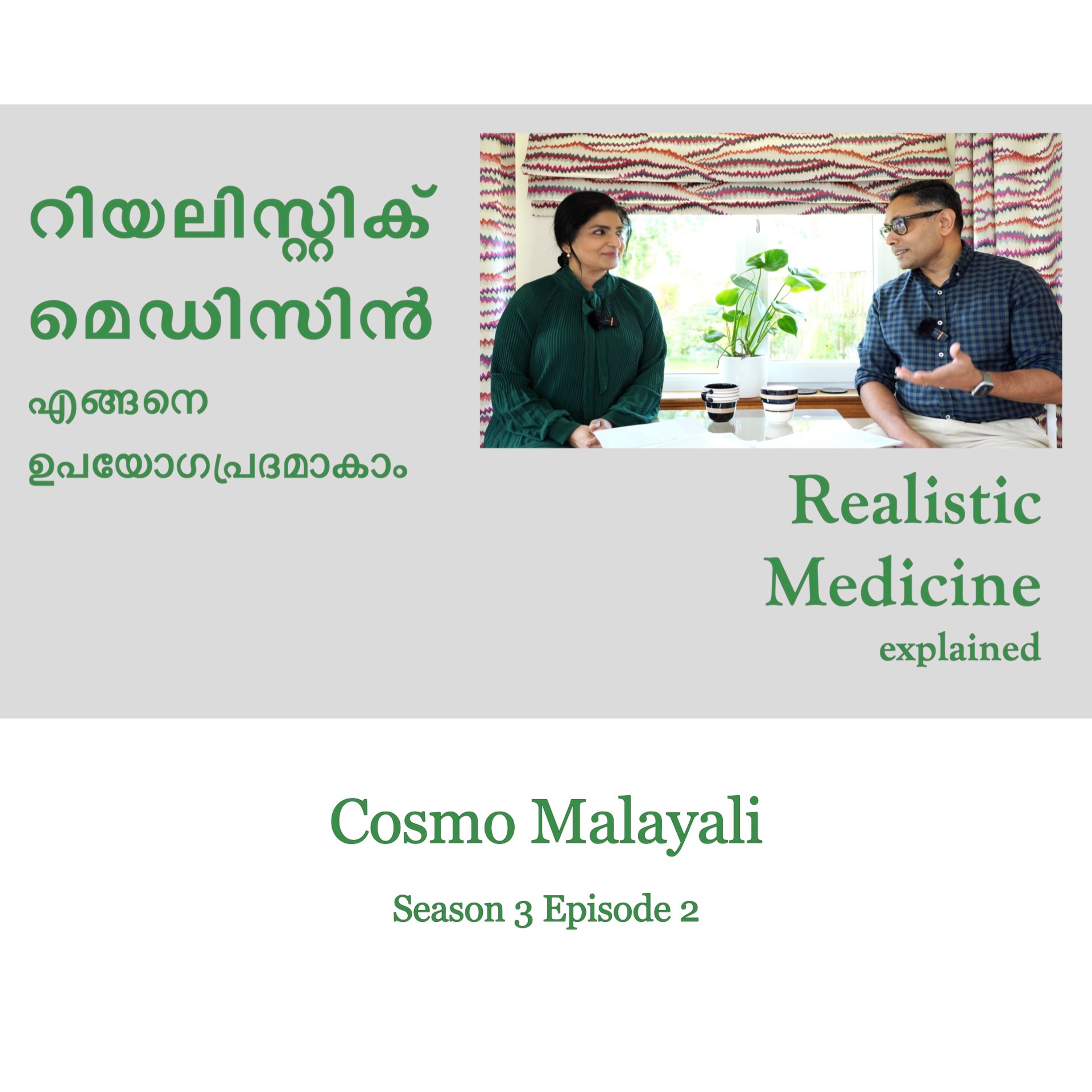 റിയലിസ്റ്റിക് മെഡിസിൻ എങ്ങനെ ഉപയോഗപ്രദമാകാം

Realistic Medicine explained

Cosmo Malayali

Season 3 Episode 2